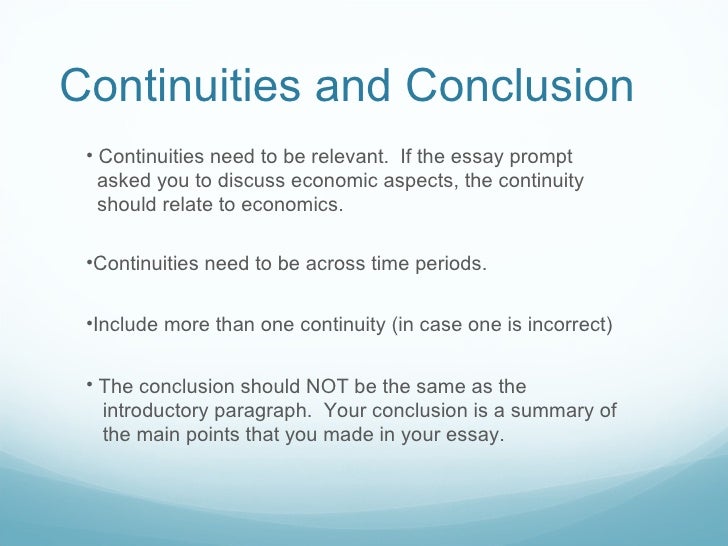 Continuities and Conclusion

• Continuities need to be relevant. If the essay prompt asked you to discuss economic aspects, the continuity should relate to economics.

•Continuities need to be across time periods.

•Include more than one continuity (in case one is incorrect)

• The conclusion should NOT be the same as the introductory paragraph. Your conclusion is a summary of the main points that you made in your essay.